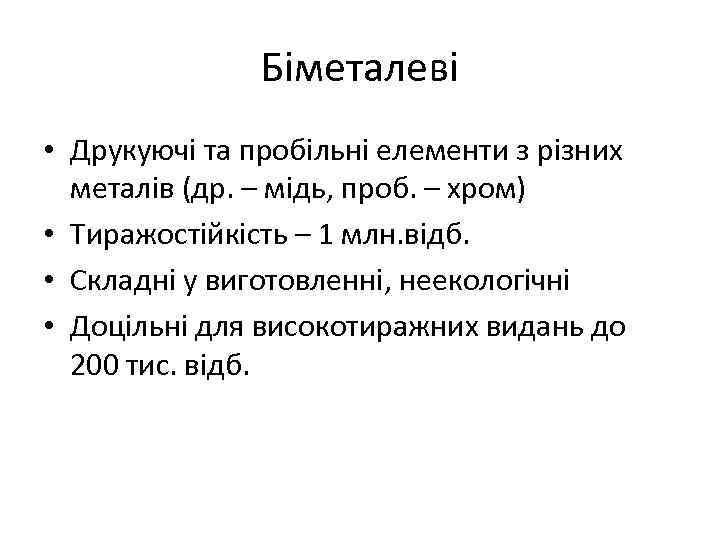 Біметалеві

• Друкуючі та пробільні елементи з різних металів (др. – мідь, проб. – хром)
• Тиражостійкість – 1 млн.відб.
• Складні у виготовленні, неекологічні
• Доцільні для високотиражних видань до 200 тис. відб.